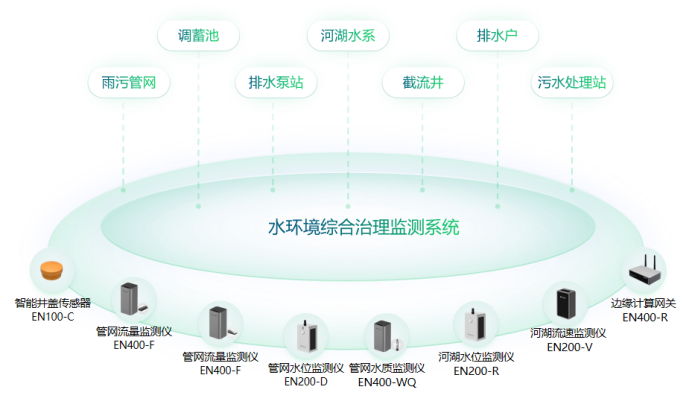 调蓄池

河湖水系

排水户

雨污管网

排水泵站

截流井

污水处理站

水环境综合治理监测系统

智能井盖传感器
EN100-C

管网流量监测仪
EN400-F

管网流量监测仪
EN400-F

管网水位监测仪
EN200-D

管网水质监测仪
EN400-WQ

河湖水位监测仪
EN200-R

河湖流速监测仪
EN200-V

边缘计算网关
EN400-R